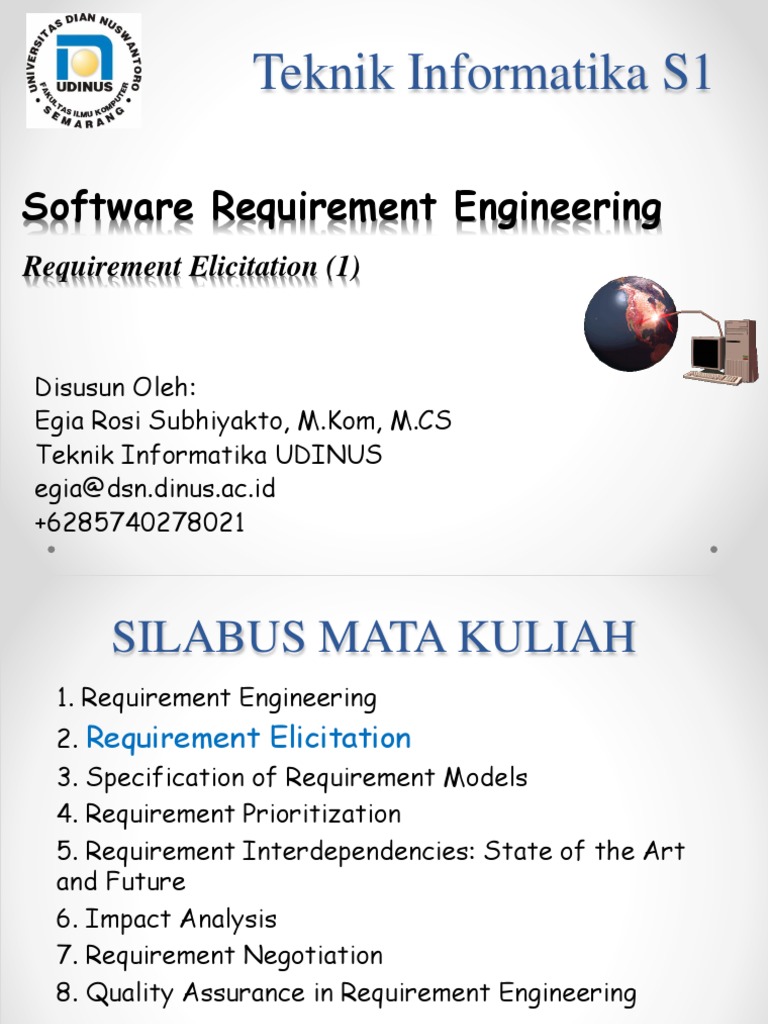 UNIVERSITAS DIAN NUSWANTORO
UDINUS
FAKULTAS ILMU KOMPUTER
SEMARANG

Teknik Informatika S1

Software Requirement Engineering

Requirement Elicitation (1)

Disusun Oleh:
Egia Rosi Subhiyakto, M.Kom, M.CS
Teknik Informatika UDINUS
egia@dsn.dinus.ac.id
+6285740278021

SILABUS MATA KULIAH

1. Requirement Engineering
2. Requirement Elicitation
3. Specification of Requirement Models
4. Requirement Prioritization
5. Requirement Interdependencies: State of the Art and Future
6. Impact Analysis
7. Requirement Negotiation
8. Quality Assurance in Requirement Engineering